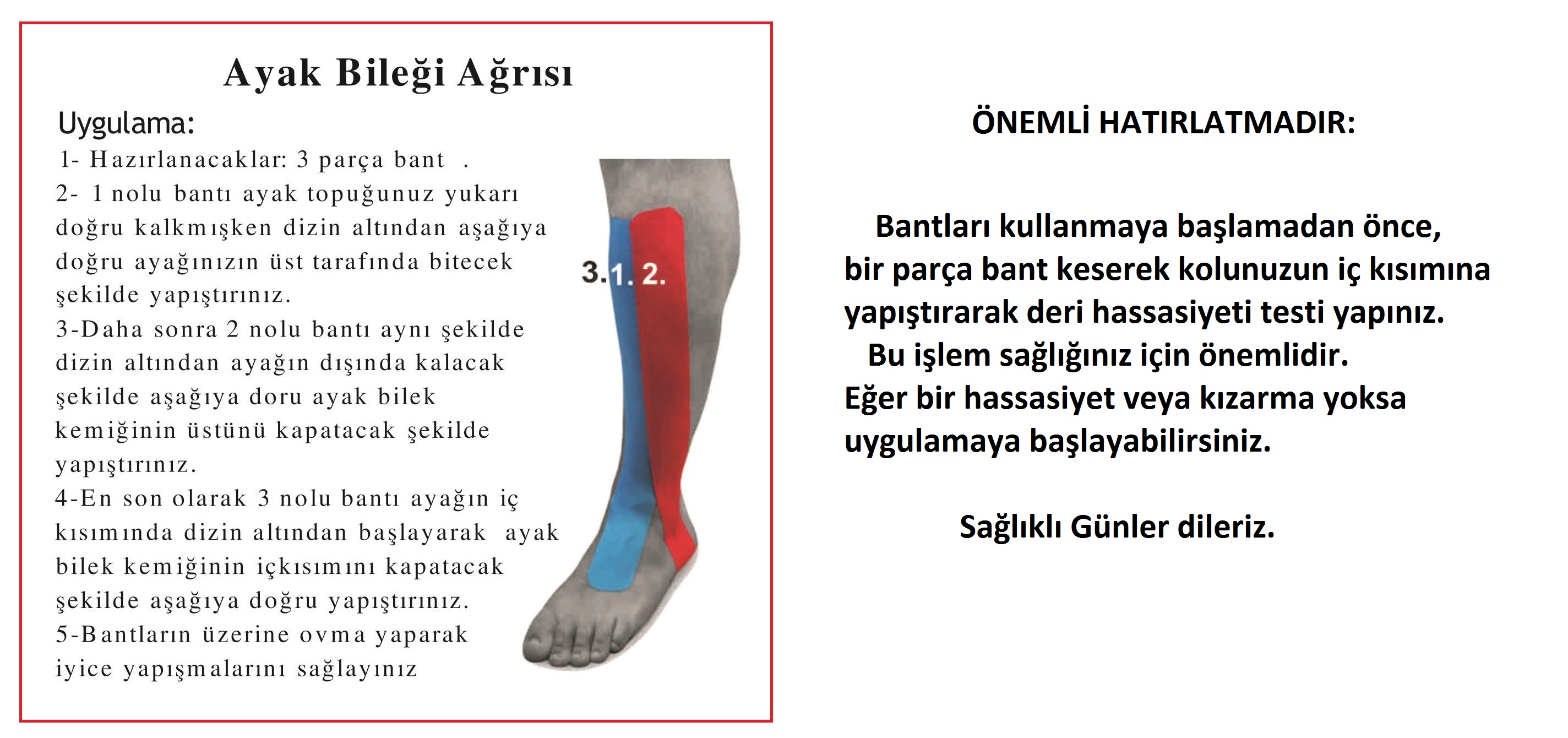 Ayak Bileği Ağrısı

Uygulama:

1- Hazırlanacaklar: 3 parça bant .

2- 1 nolu bantı ayak topuğunuz yukarı doğru kalkmışken dizin altından aşağıya doğru ayağınızın üst tarafında bitecek şekilde yapıştırınız.

3-Daha sonra 2 nolu bantı aynı şekilde dizin altından ayağın dışında kalacak şekilde aşağıya doru ayak bilek kemiğinin üstünü kapatacak şekilde yapıştırınız.

4-En son olarak 3 nolu bantı ayağın iç kısımında dizin altından başlayarak ayak bilek kemiğinin içkısımını kapatacak şekilde aşağıya doğru yapıştırınız.

5-Bantların üzerine ovma yaparak iyice yapışmalarını sağlayınız

3. 1. 2.

ÖNEMLİ HATIRLATMADIR:

Bantları kullanmaya başlamadan önce, bir parça bant keserek kolunuzun iç kısımına yapıştırarak deri hassasiyeti testi yapınız.
Bu işlem sağlığınız için önemlidir.
Eğer bir hassasiyet veya kızarma yoksa uygulamaya başlayabilirsiniz.

Sağlıklı Günler dileriz.